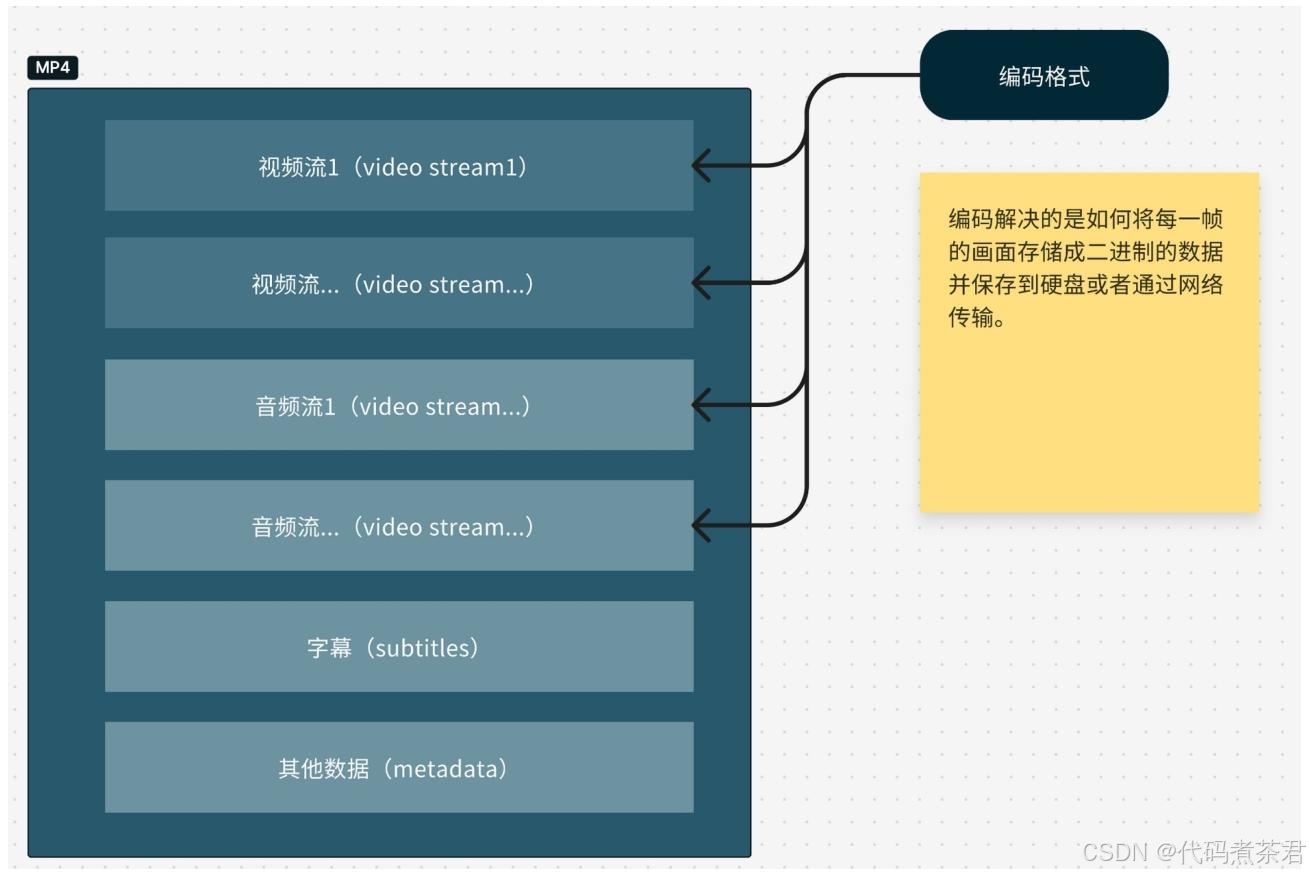 MP4

视频流1（video stream1）

视频流...（video stream...）

音频流1（video stream...）

音频流...（video stream...）

字幕（subtitles）

其他数据（metadata）

编码格式

编码解决的是如何将每一帧的画面存储成二进制的数据并保存到硬盘或者通过网络传输。

CSDN @代码煮茶君